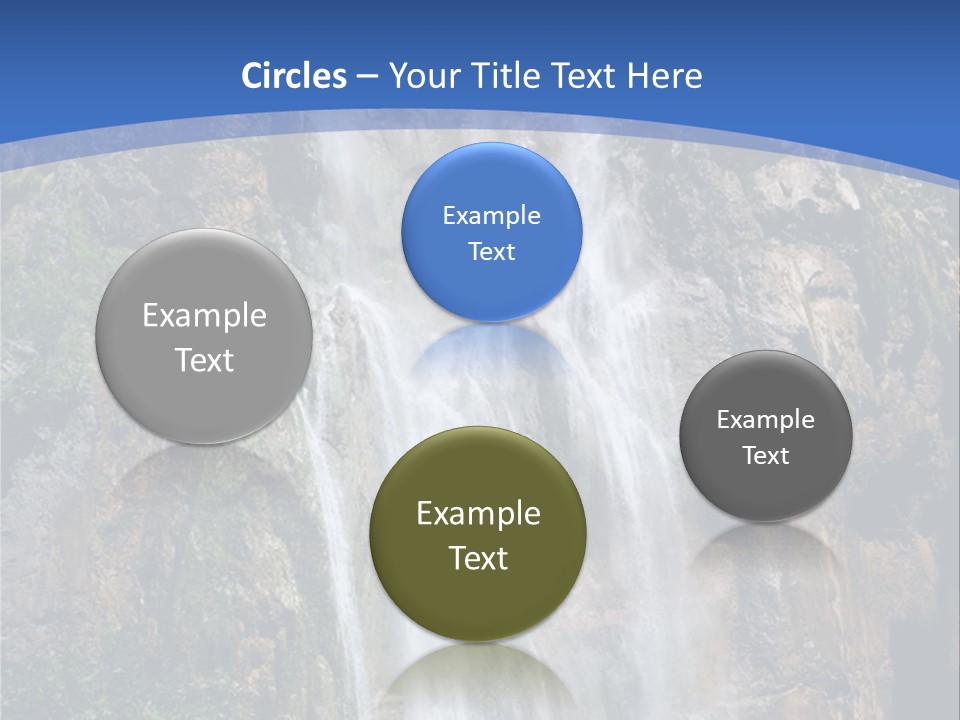 Circles – Your Title Text Here

Example Text

Example Text

Example Text

Example Text